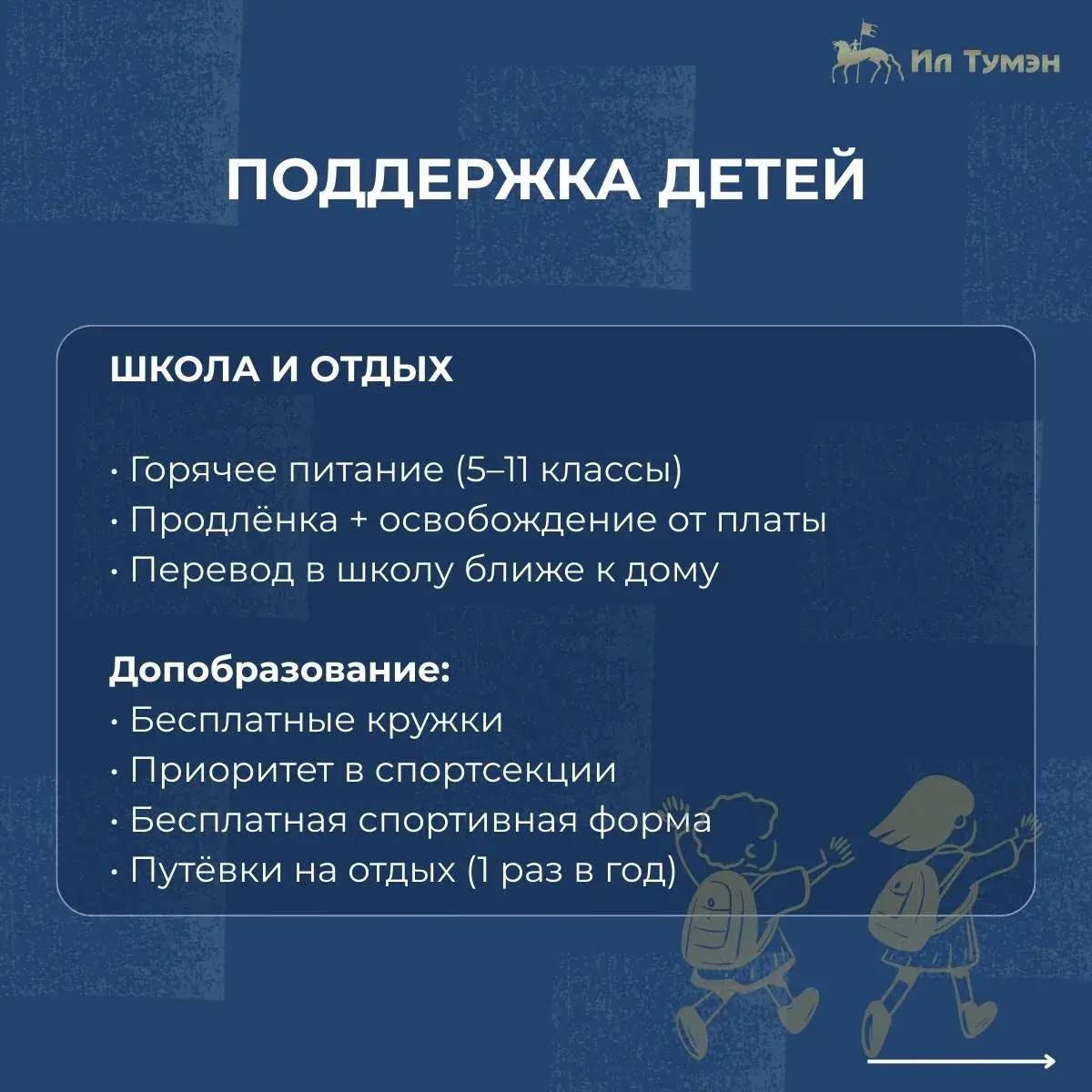 Ил Тумэн

ПОДДЕРЖКА ДЕТЕЙ

ШКОЛА И ОТДЫХ

· Горячее питание (5–11 классы)
· Продлёнка + освобождение от платы
· Перевод в школу ближе к дому

Допобразование:
· Бесплатные кружки
· Приоритет в спортсекции
· Бесплатная спортивная форма
· Путёвки на отдых (1 раз в год)